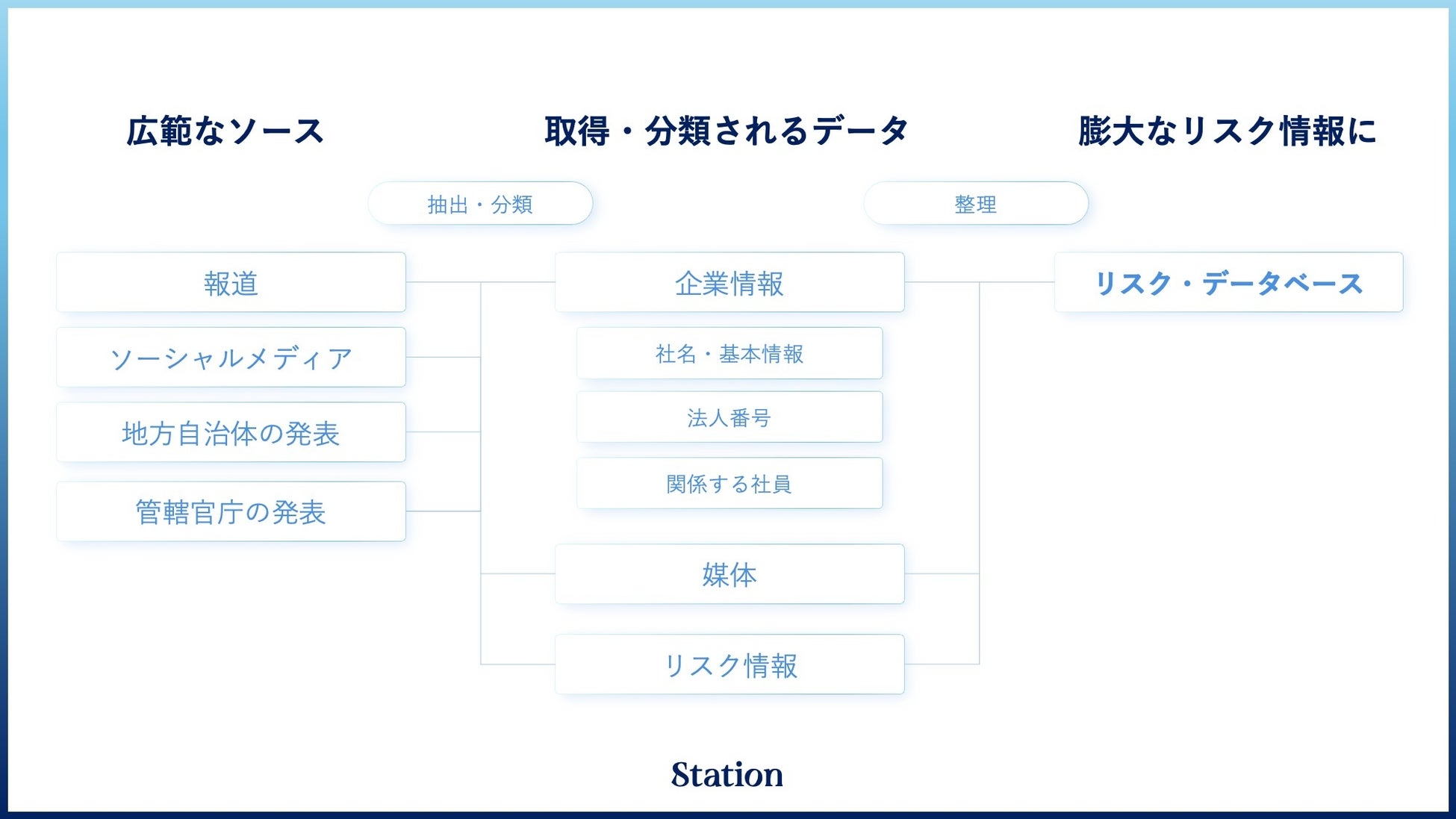 広範なソース

取得・分類されるデータ

膨大なリスク情報に

抽出・分類

整理

報道

ソーシャルメディア

地方自治体の発表

管轄官庁の発表

企業情報

社名・基本情報

法人番号

関係する社員

媒体

リスク情報

リスク・データベース

Station